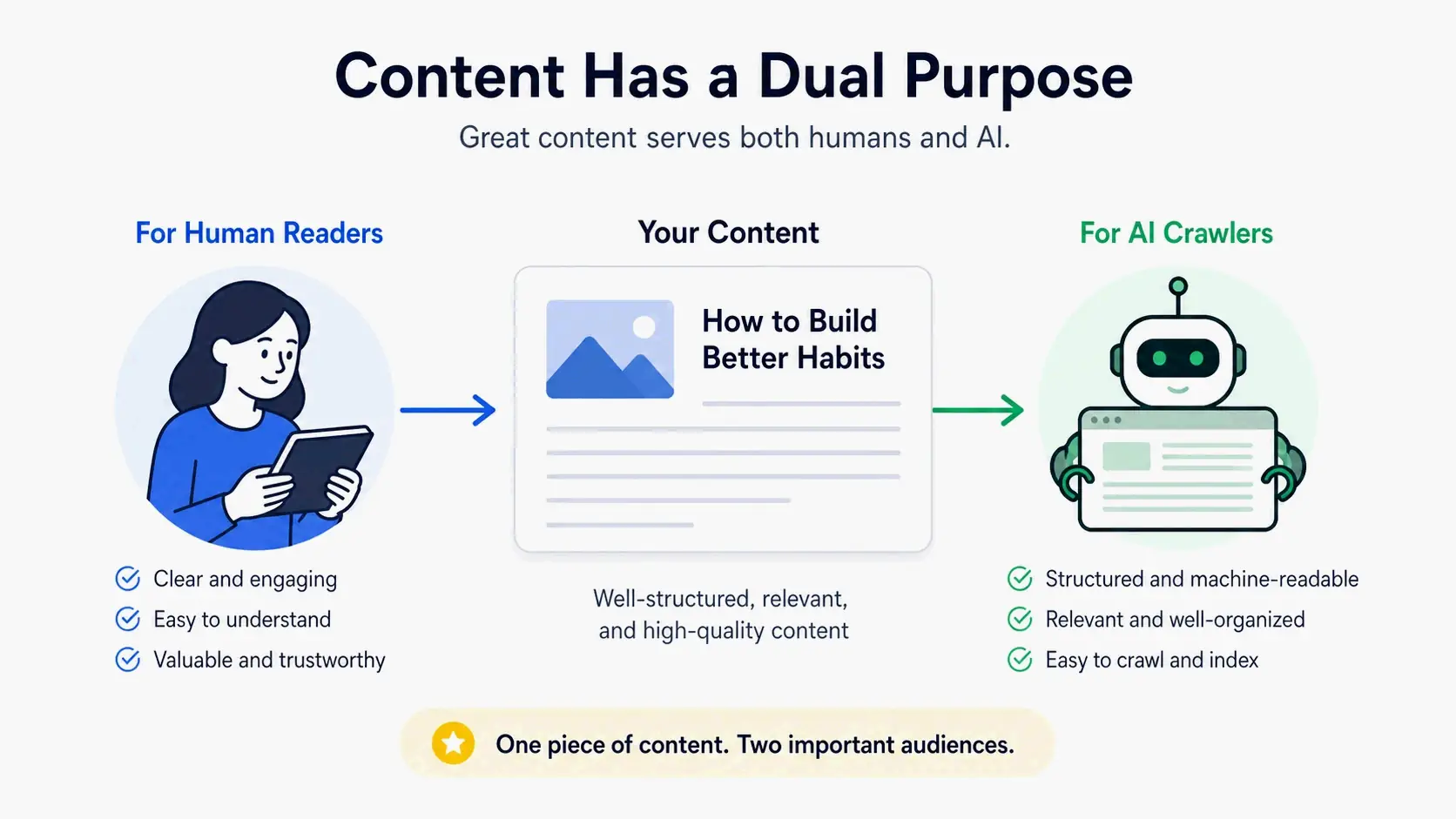 Content Has a Dual Purpose

Great content serves both humans and AI.

For Human Readers

Clear and engaging
Easy to understand
Valuable and trustworthy

Your Content

How to Build Better Habits

Well-structured, relevant, and high-quality content

For AI Crawlers

Structured and machine-readable
Relevant and well-organized
Easy to crawl and index

One piece of content. Two important audiences.